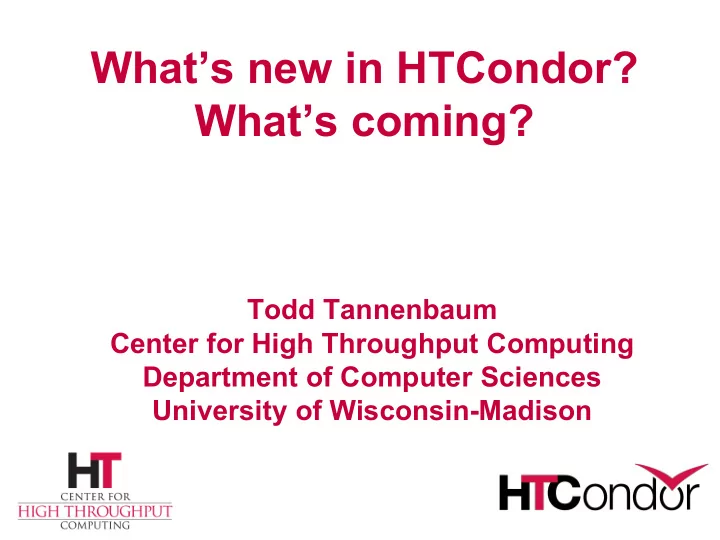 What's new in HTCondor? What's coming?

Todd Tannenbaum
Center for High Throughput Computing
Department of Computer Sciences
University of Wisconsin-Madison

HT
CENTER FOR
HIGH THROUGHPUT
COMPUTING

HTCondor